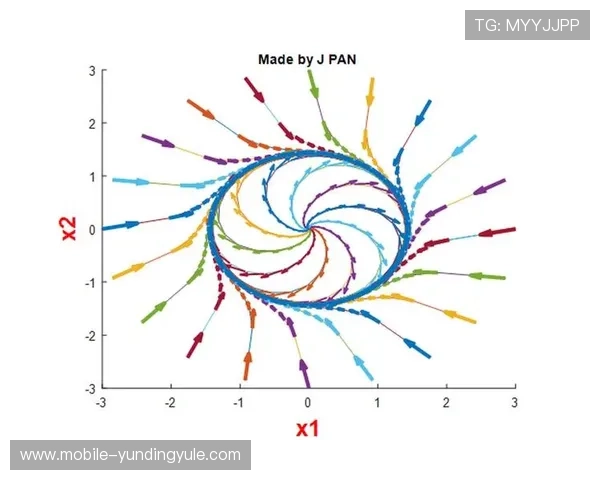 TG: MYYJJPP

Made by J PAN

3
2
1
0
-1
-2
-3

x2

-3 -2 -1 0 1 2 3

x1

www.mobile-yundingyule.com